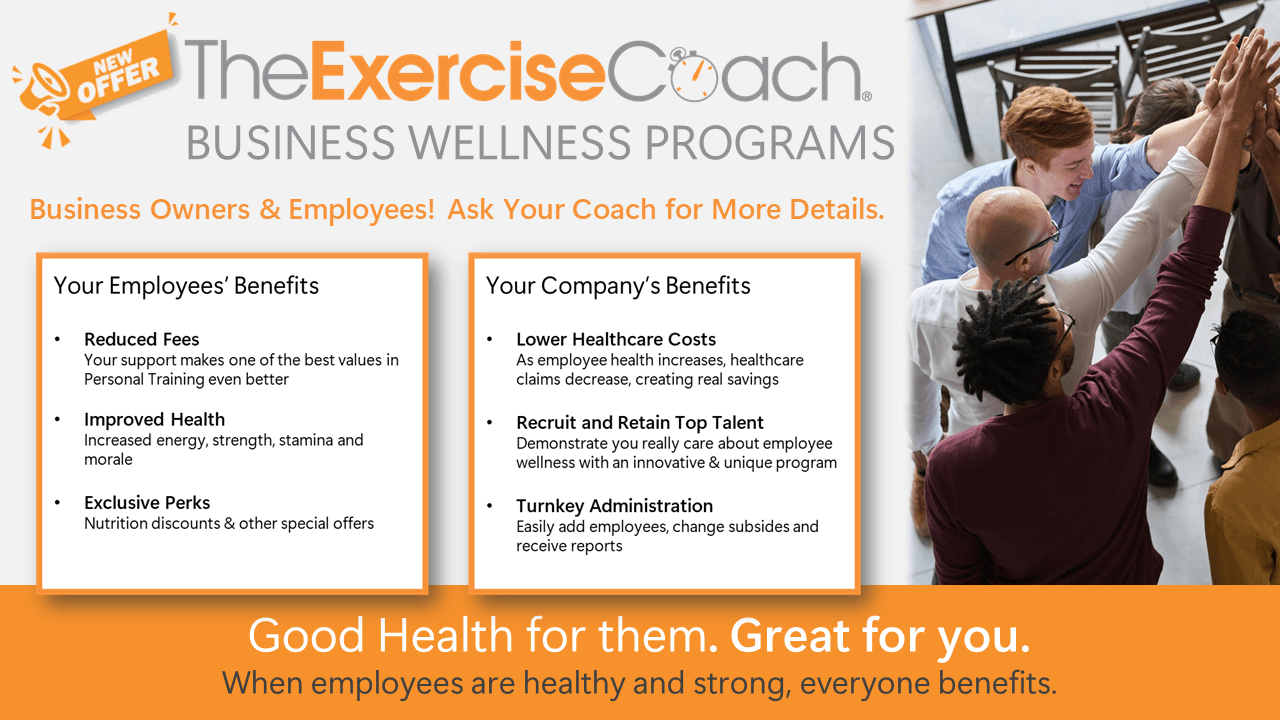 NEW OFFER

TheExerciseCoach®
BUSINESS WELLNESS PROGRAMS

Business Owners & Employees! Ask Your Coach for More Details.

Your Employees' Benefits

• Reduced Fees
Your support makes one of the best values in Personal Training even better

• Improved Health
Increased energy, strength, stamina and morale

• Exclusive Perks
Nutrition discounts & other special offers

Your Company's Benefits

• Lower Healthcare Costs
As employee health increases, healthcare claims decrease, creating real savings

• Recruit and Retain Top Talent
Demonstrate you really care about employee wellness with an innovative & unique program

• Turnkey Administration
Easily add employees, change subsides and receive reports

Good Health for them. Great for you.
When employees are healthy and strong, everyone benefits.